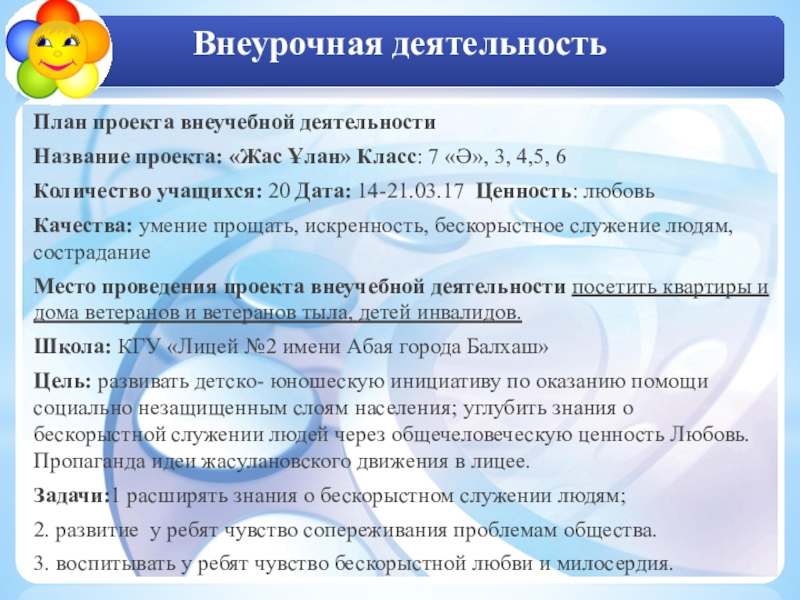 Внеурочная деятельность

План проекта внеучебной деятельности

Название проекта: «Жас Ұлан» Класс: 7 «Ә», 3, 4,5, 6

Количество учащихся: 20 Дата: 14-21.03.17 Ценность: любовь

Качества: умение прощать, искренность, бескорыстное служение людям, сострадание

Место проведения проекта внеучебной деятельности посетить квартиры и дома ветеранов и ветеранов тыла, детей инвалидов.

Школа: КГУ «Лицей №2 имени Абая города Балхаш»

Цель: развивать детско- юношескую инициативу по оказанию помощи социально незащищенным слоям населения; углубить знания о бескорыстной служении людей через общечеловеческую ценность Любовь. Пропаганда идеи жасулановского движения в лицее.

Задачи:1 расширять знания о бескорыстном служении людям;

2. развитие у ребят чувство сопереживания проблемам общества.

3. воспитывать у ребят чувство бескорыстной любви и милосердия.